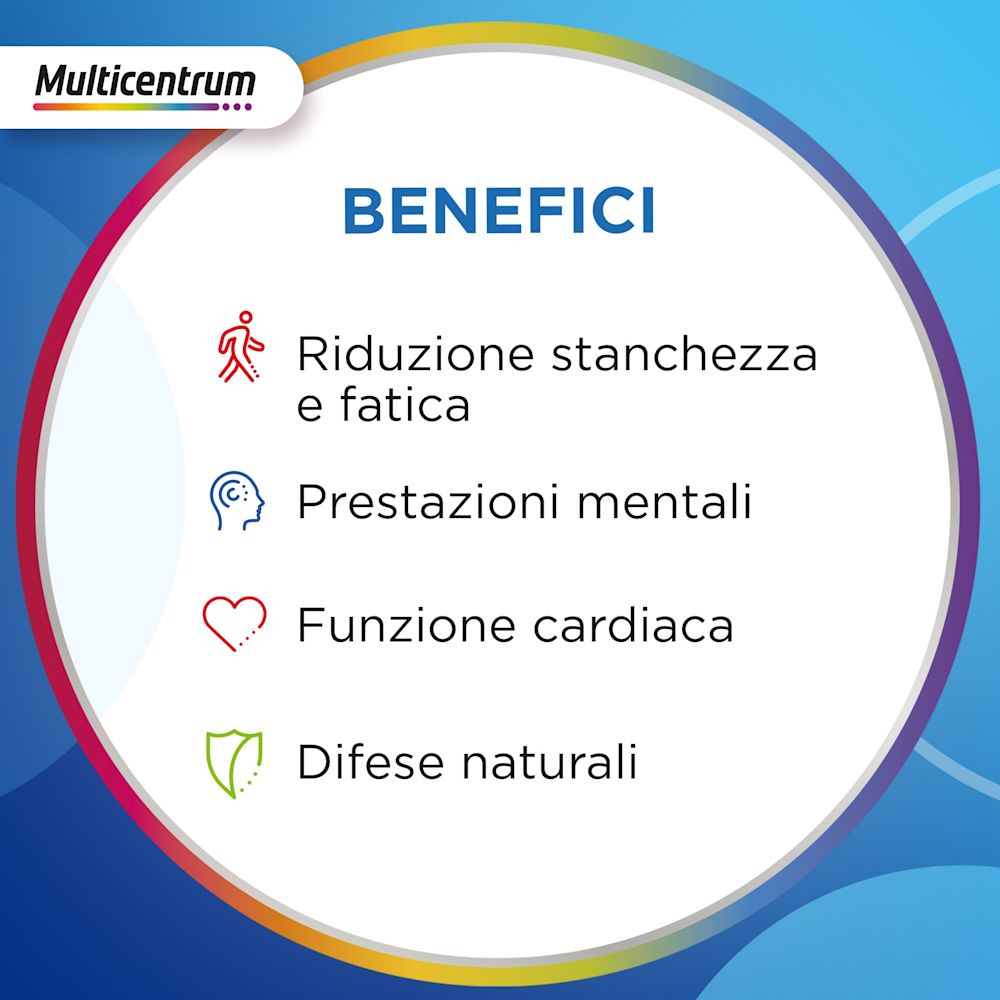 Multicentrum

BENEFICI

Riduzione stanchezza e fatica

Prestazioni mentali

Funzione cardiaca

Difese naturali